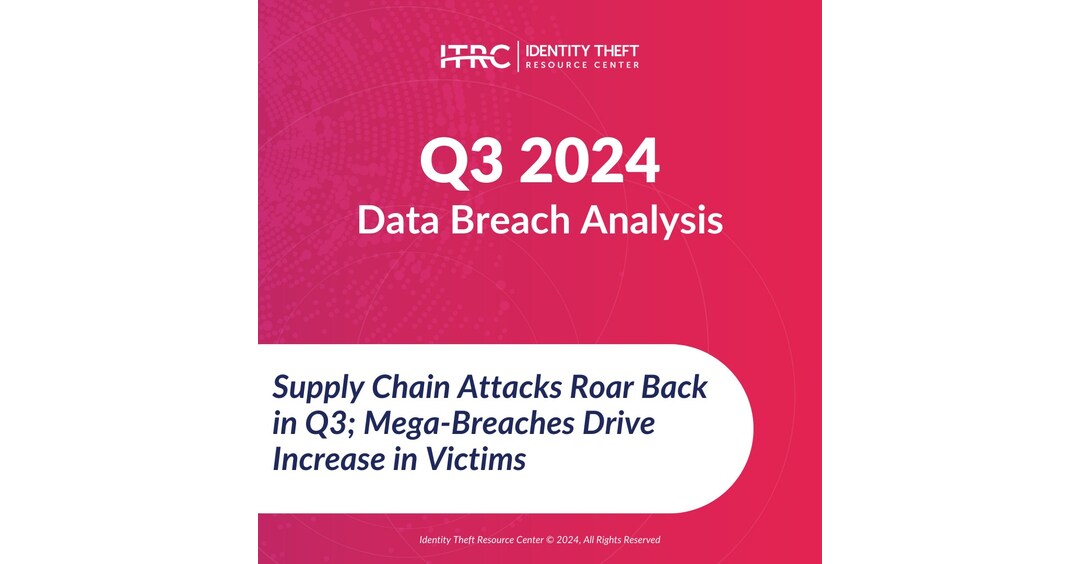 ITRC | IDENTITY THEFT RESOURCE CENTER

Q3 2024
Data Breach Analysis

Supply Chain Attacks Roar Back in Q3; Mega-Breaches Drive Increase in Victims

Identity Theft Resource Center © 2024, All Rights Reserved